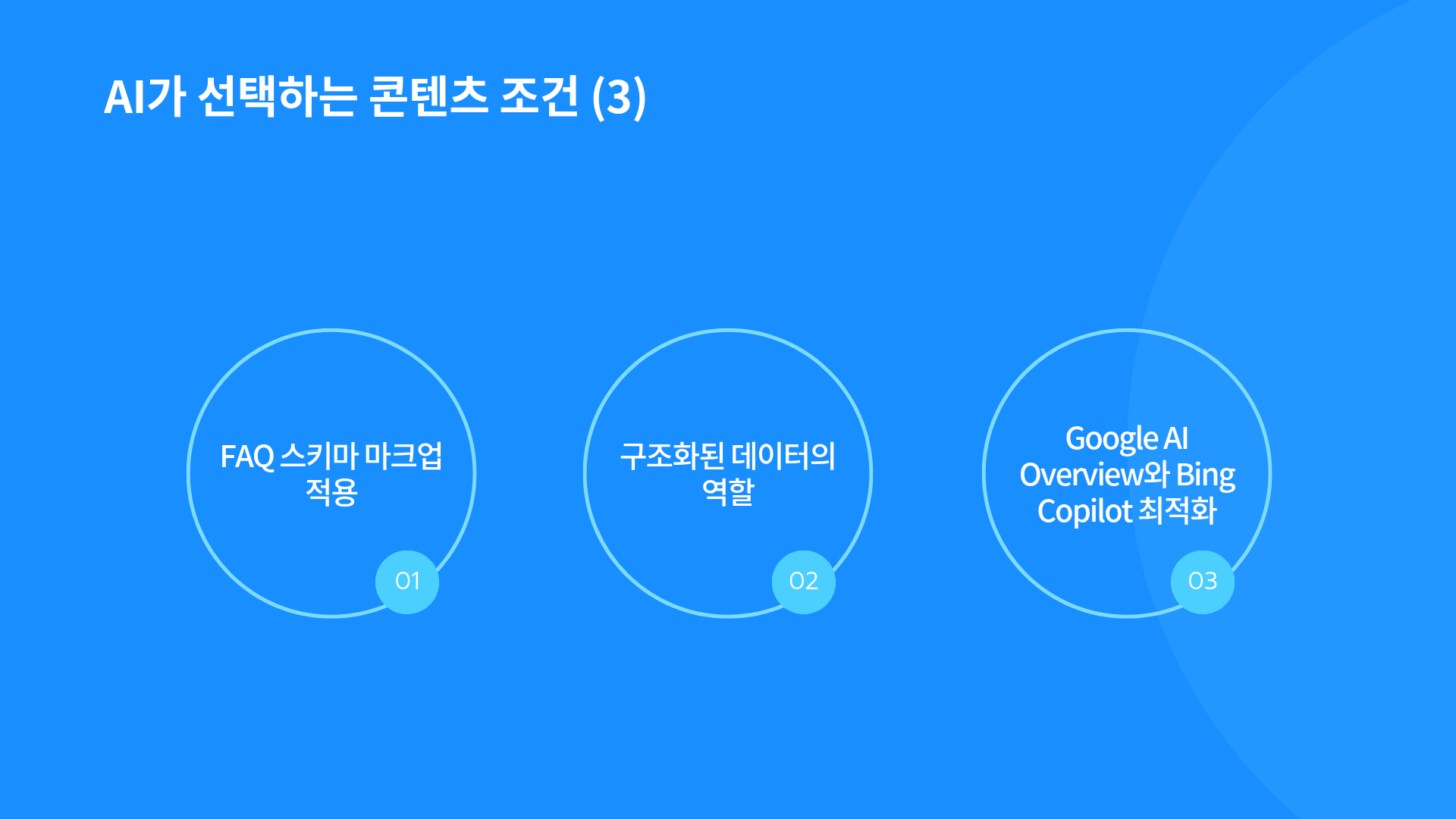 AI가 선택하는 콘텐츠 조건 (3)

FAQ 스키마 마크업 적용

01

구조화된 데이터의 역할

02

Google AI Overview와 Bing Copilot 최적화

03